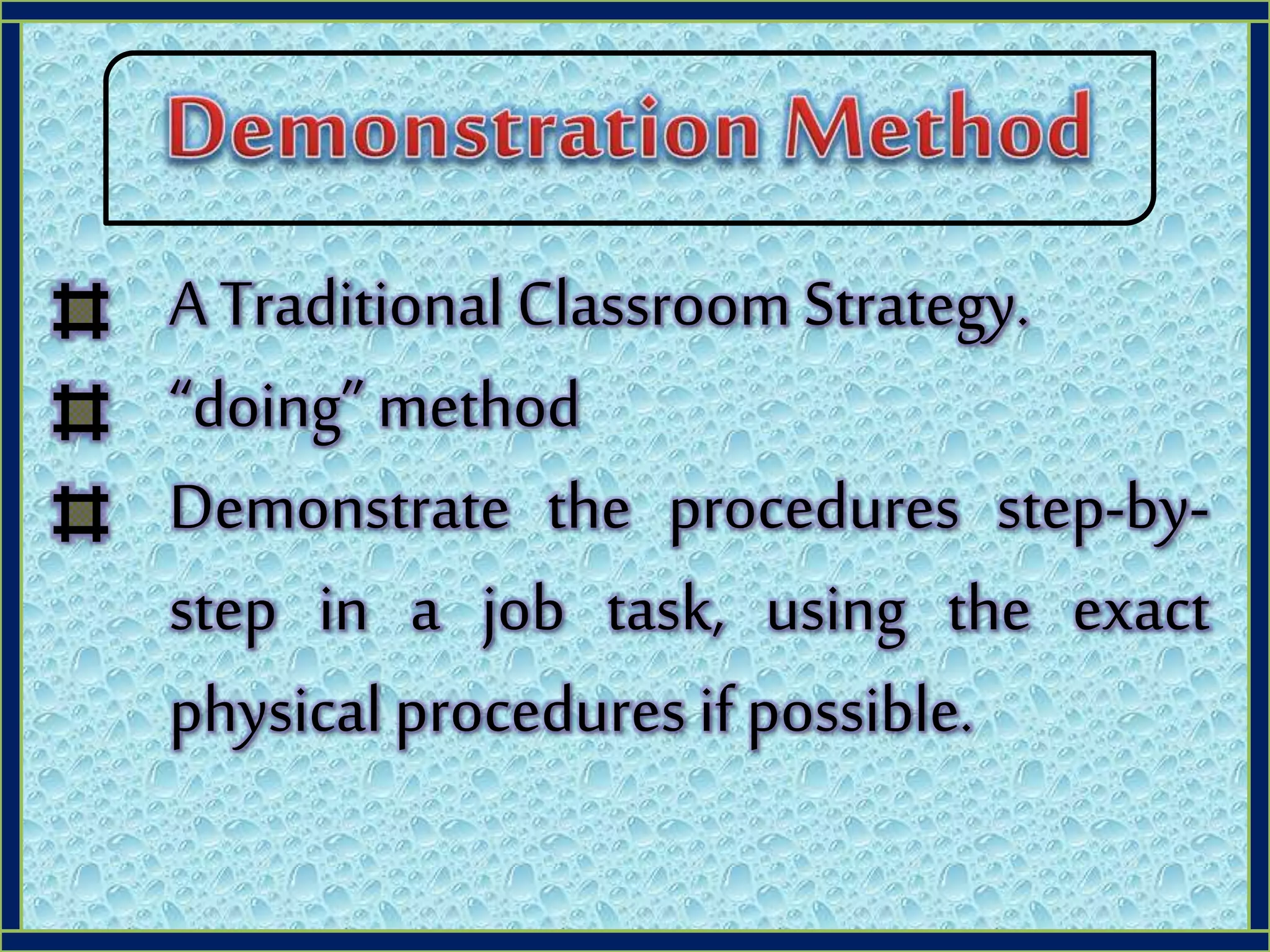 Demonstration Method

A Traditional Classroom Strategy.

“doing” method

Demonstrate the procedures step-by-step in a job task, using the exact physical procedures if possible.